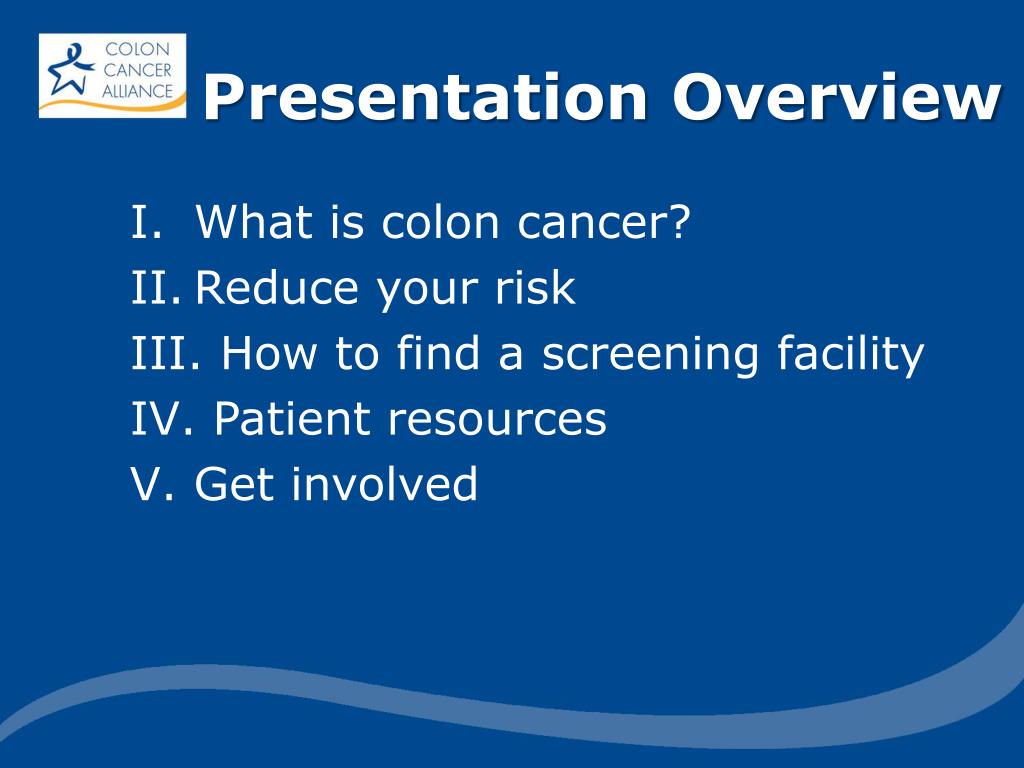 COLON CANCER ALLIANCE

Presentation Overview

I. What is colon cancer?
II. Reduce your risk
III. How to find a screening facility
IV. Patient resources
V. Get involved